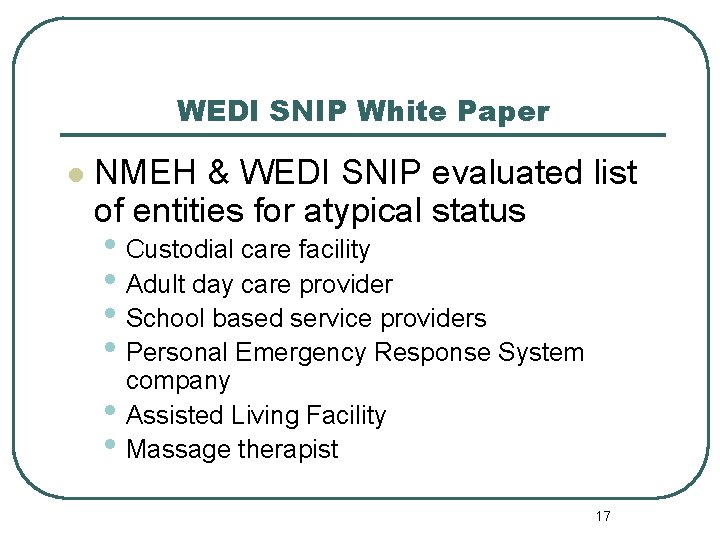 WEDI SNIP White Paper

- NMEH & WEDI SNIP evaluated list of entities for atypical status
  - Custodial care facility
  - Adult day care provider
  - School based service providers
  - Personal Emergency Response System company
  - Assisted Living Facility
  - Massage therapist

17